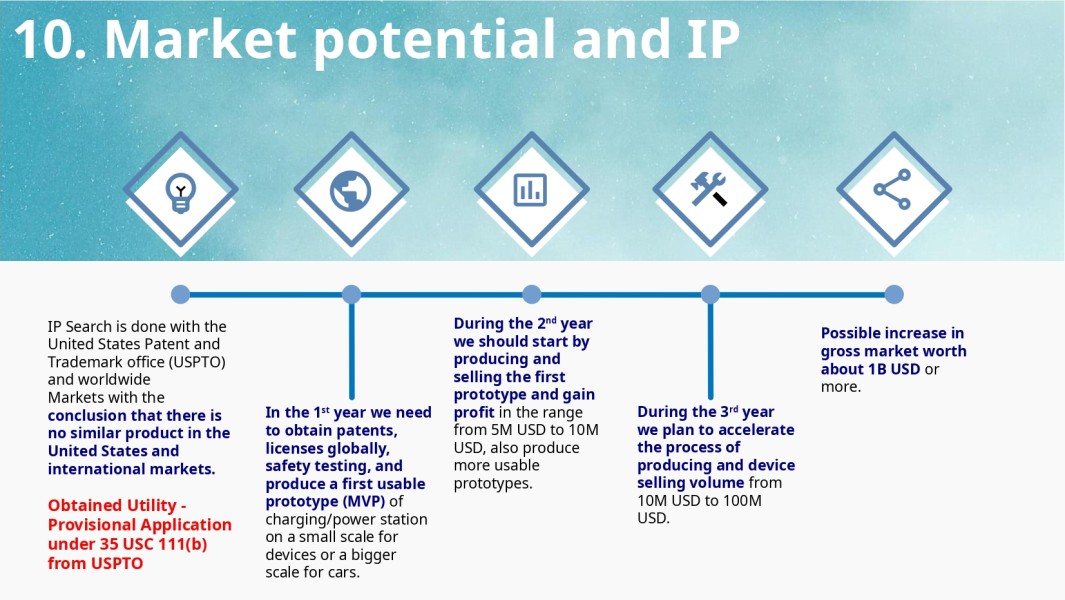 10. Market potential and IP

IP Search is done with the United States Patent and Trademark office (USPTO) and worldwide Markets with the conclusion that there is no similar product in the United States and international markets.

Obtained Utility - Provisional Application under 35 USC 111(b) from USPTO

In the 1$^{st}$ year we need to obtain patents, licenses globally, safety testing, and produce a first usable prototype (MVP) of charging/power station on a small scale for devices or a bigger scale for cars.

During the 2$^{nd}$ year we should start by producing and selling the first prototype and gain profit in the range from 5M USD to 10M USD, also produce more usable prototypes.

During the 3$^{rd}$ year we plan to accelerate the process of producing and device selling volume from 10M USD to 100M USD.

Possible increase in gross market worth about 1B USD or more.